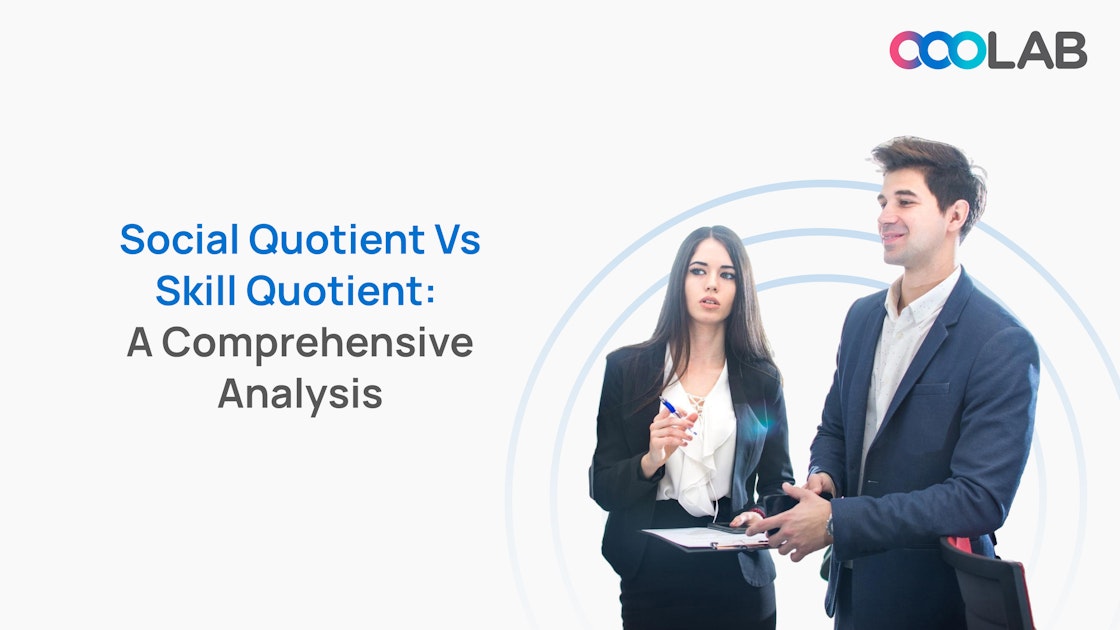 COOLAB

Social Quotient Vs Skill Quotient: A Comprehensive Analysis